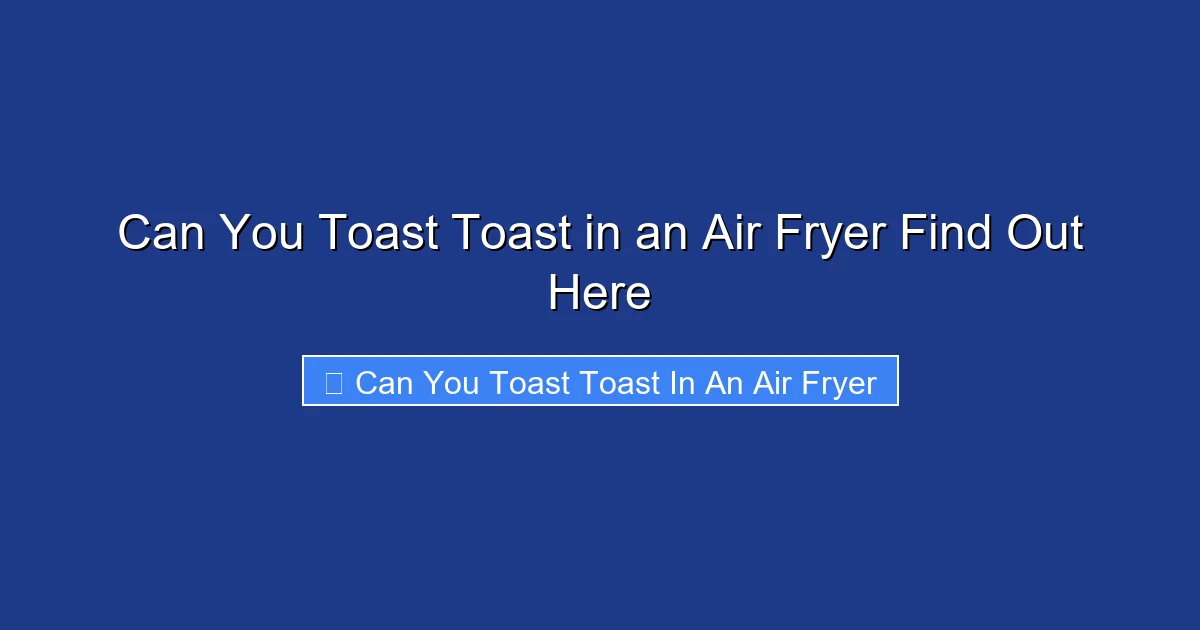 Can You Toast Toast in an Air Fryer Find Out Here

Can You Toast Toast In An Air Fryer